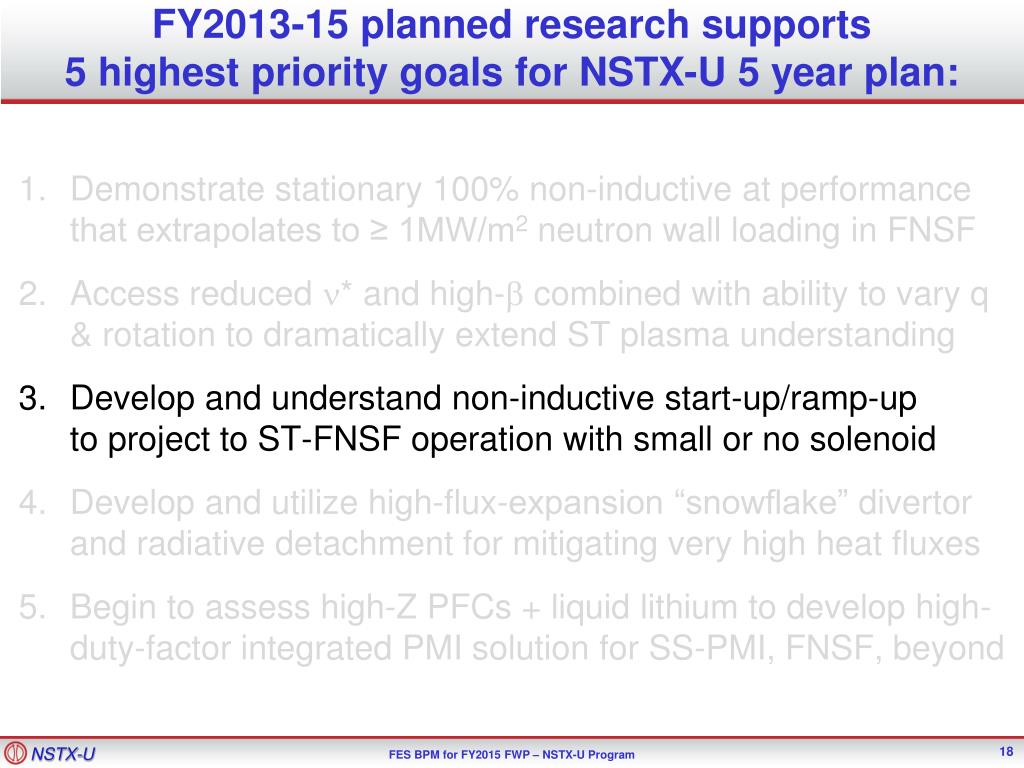 FY2013-15 planned research supports
5 highest priority goals for NSTX-U 5 year plan:

1. Demonstrate stationary 100% non-inductive at performance that extrapolates to ≥ 1MW/m$^2$ neutron wall loading in FNSF

2. Access reduced $\nu$* and high-$\beta$ combined with ability to vary q & rotation to dramatically extend ST plasma understanding

3. Develop and understand non-inductive start-up/ramp-up to project to ST-FNSF operation with small or no solenoid

4. Develop and utilize high-flux-expansion “snowflake” divertor and radiative detachment for mitigating very high heat fluxes

5. Begin to assess high-Z PFCs + liquid lithium to develop high-duty-factor integrated PMI solution for SS-PMI, FNSF, beyond

NSTX-U

FES BPM for FY2015 FWP – NSTX-U Program

18